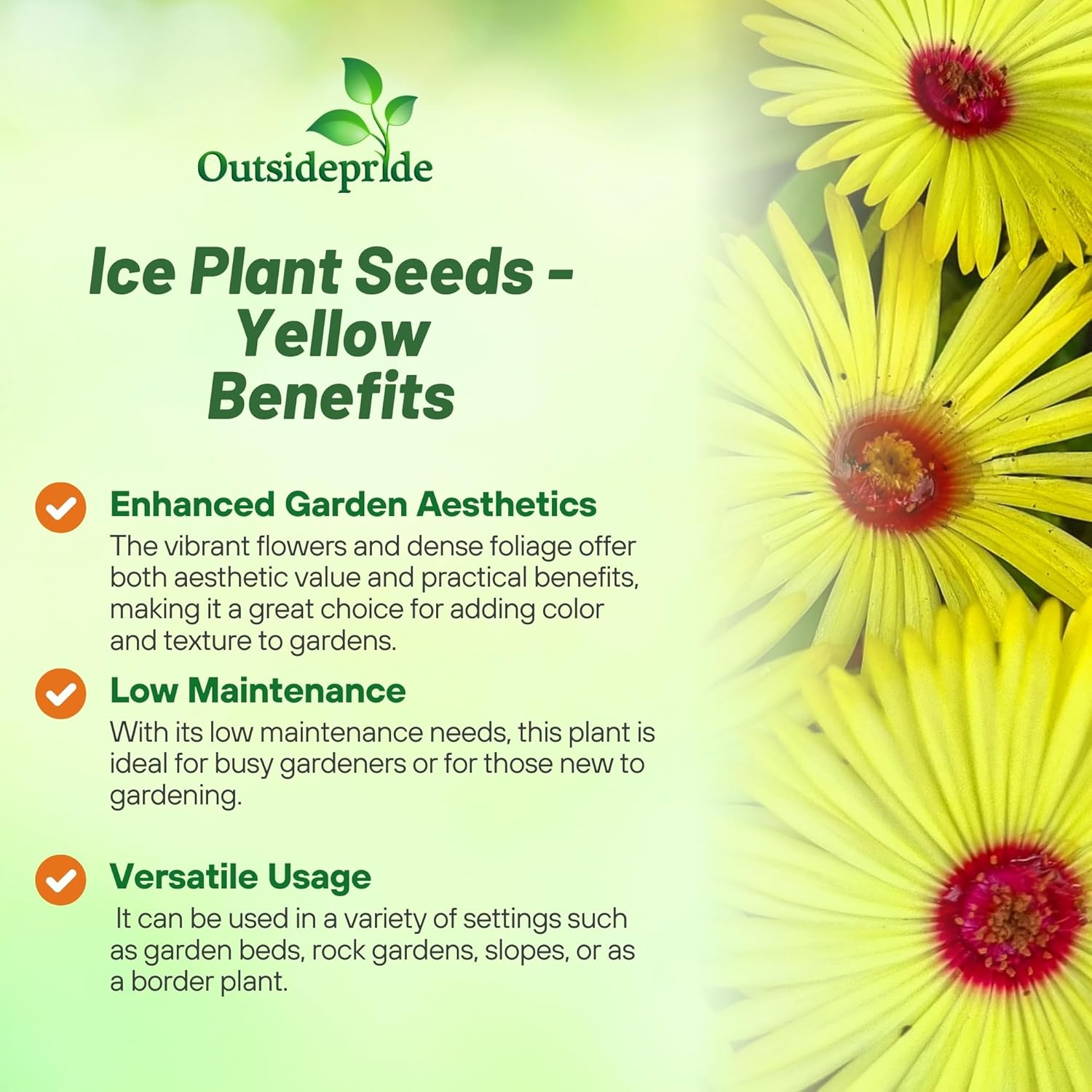 Outsidepride

Ice Plant Seeds - Yellow Benefits

Enhanced Garden Aesthetics
The vibrant flowers and dense foliage offer both aesthetic value and practical benefits, making it a great choice for adding color and texture to gardens.

Low Maintenance
With its low maintenance needs, this plant is ideal for busy gardeners or for those new to gardening.

Versatile Usage
It can be used in a variety of settings such as garden beds, rock gardens, slopes, or as a border plant.